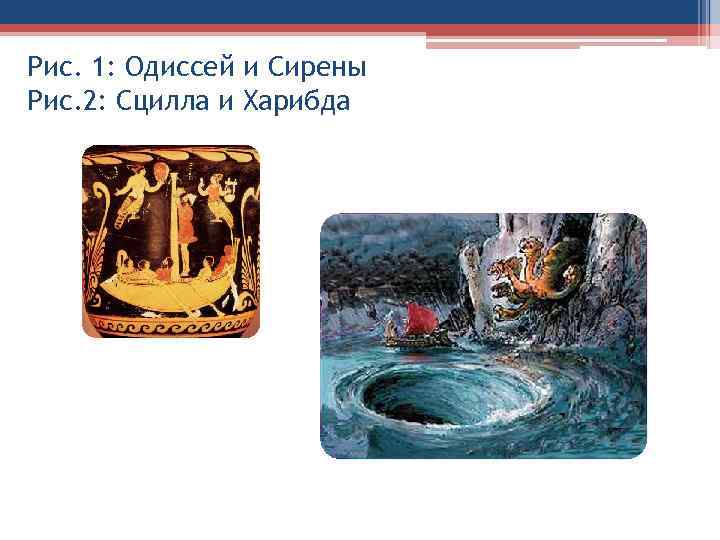 Рис. 1: Одиссей и Сирены
Рис.2: Сцилла и Харибда